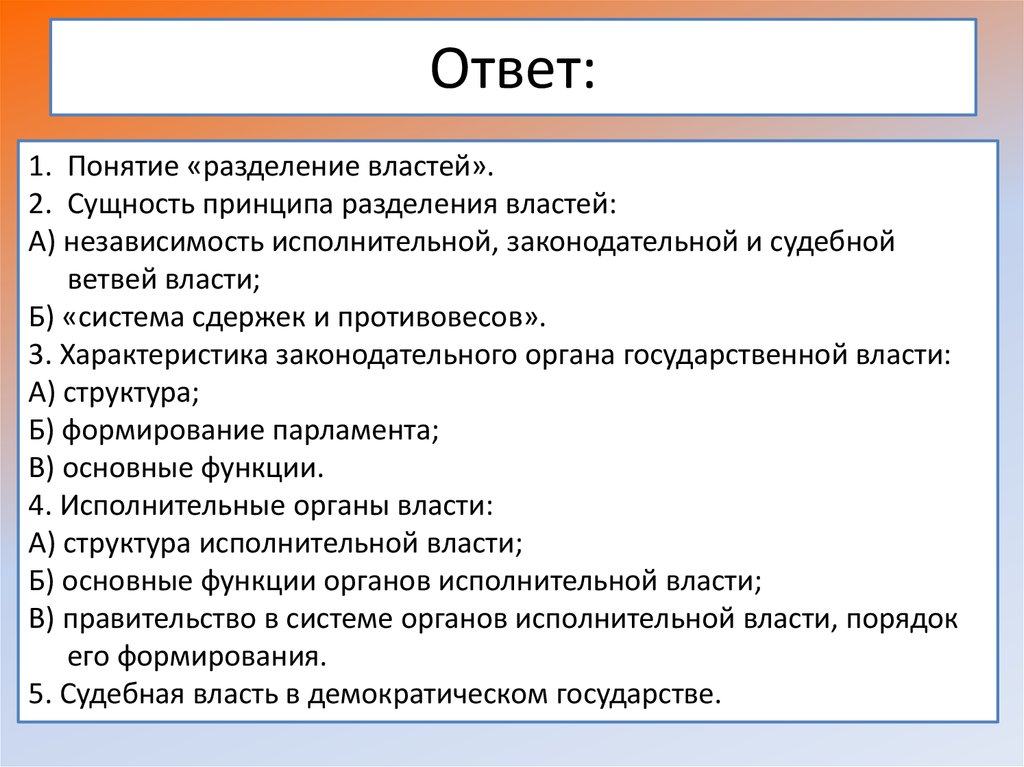 Ответ:

1. Понятие «разделение властей».
2. Сущность принципа разделения властей:
А) независимость исполнительной, законодательной и судебной ветвей власти;
Б) «система сдержек и противовесов».
3. Характеристика законодательного органа государственной власти:
А) структура;
Б) формирование парламента;
В) основные функции.
4. Исполнительные органы власти:
А) структура исполнительной власти;
Б) основные функции органов исполнительной власти;
В) правительство в системе органов исполнительной власти, порядок его формирования.
5. Судебная власть в демократическом государстве.